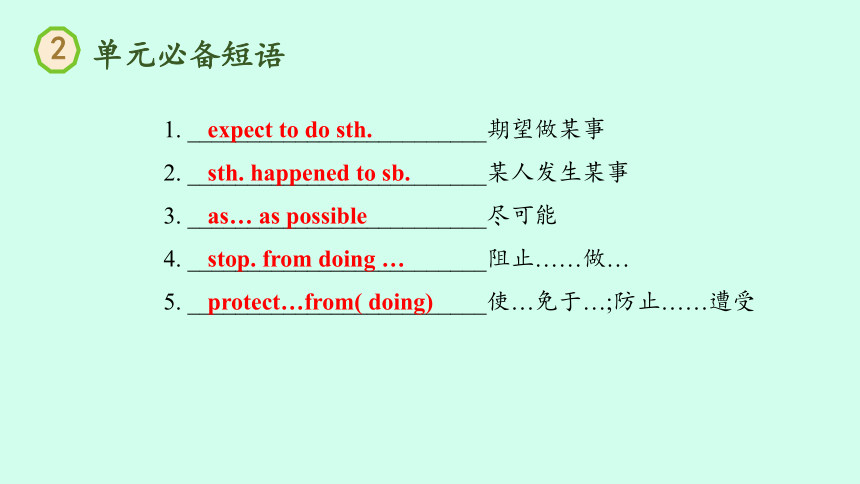 2 单元必备短语

1. expect to do sth. 期望做某事

2. sth. happened to sb. 某人发生某事

3. as… as possible 尽可能

4. stop. from doing … 阻止……做…

5. protect…from( doing) 使…免于…;防止……遭受